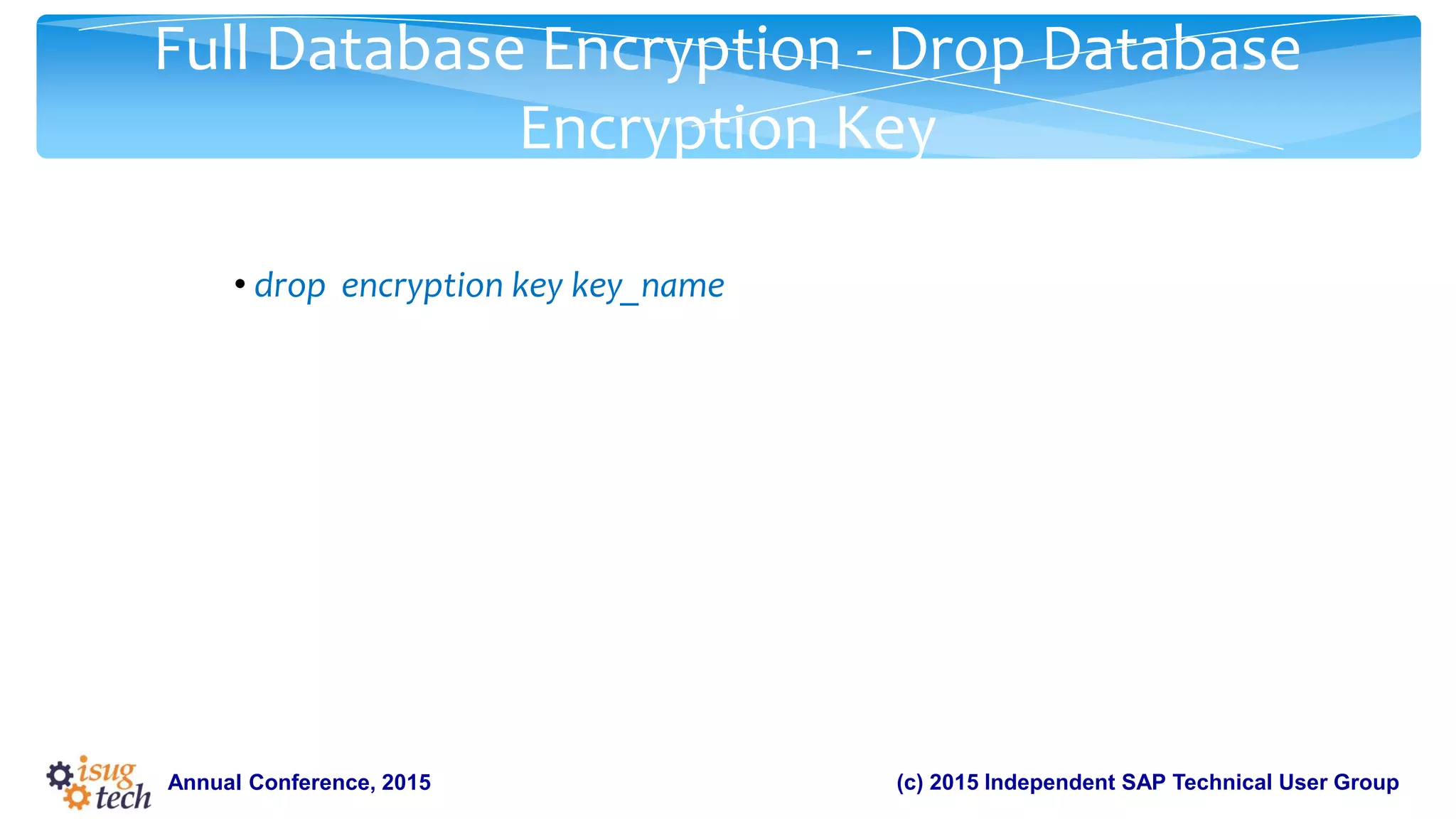 Full Database Encryption - Drop Database Encryption Key

• drop  encryption key key_name

isug tech

Annual Conference, 2015

(c) 2015 Independent SAP Technical User Group